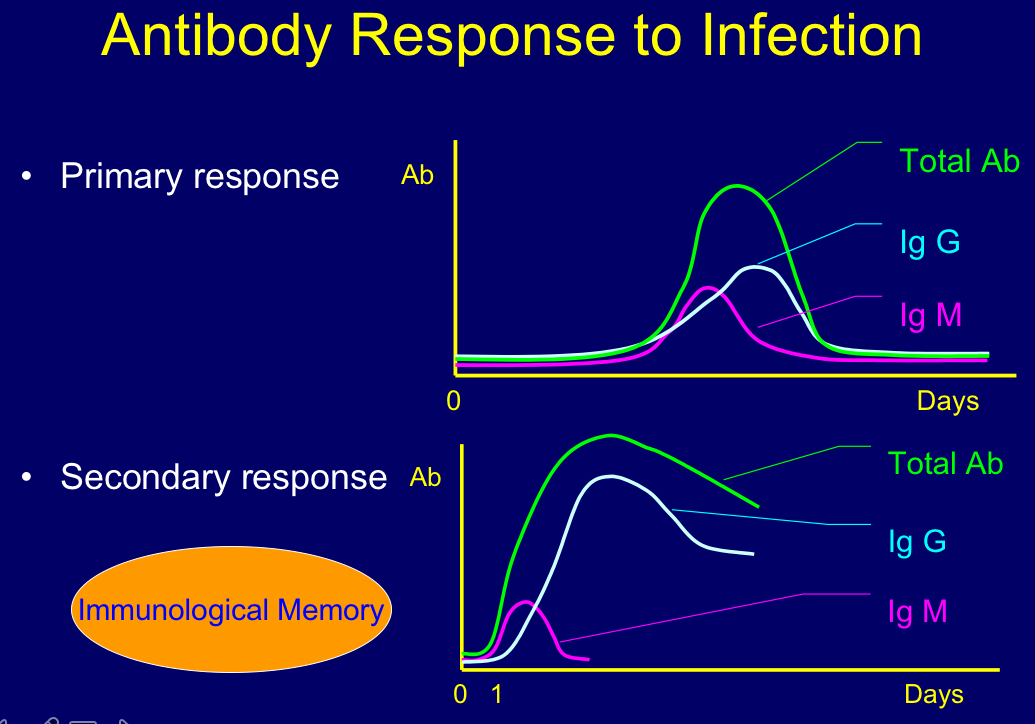 Antibody Response to Infection

• Primary response

Ab

Total Ab

Ig G

Ig M

0

Days

• Secondary response

Ab

Total Ab

Ig G

Ig M

Immunological Memory

0 1

Days